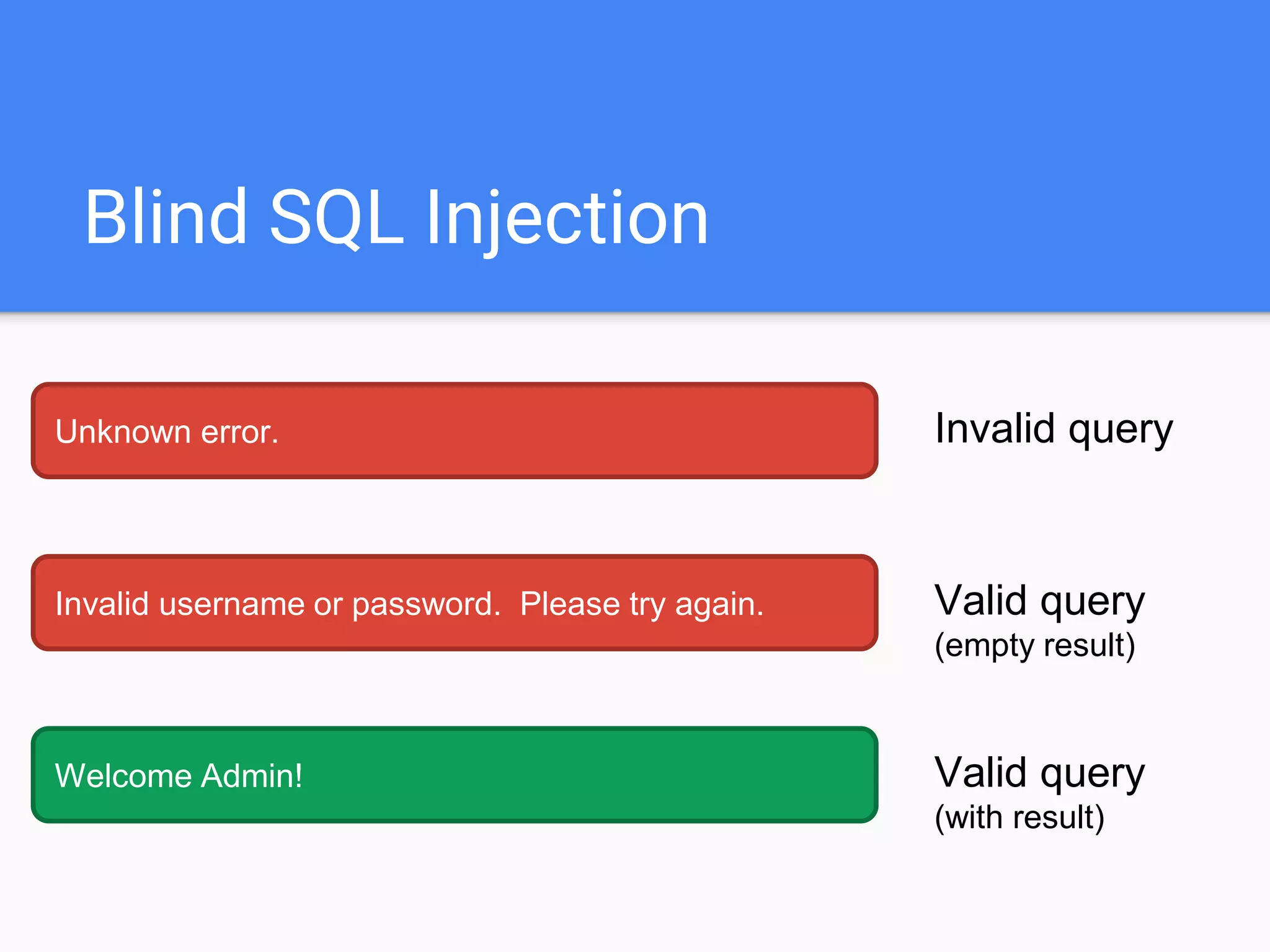 Blind SQL Injection

Unknown error.

Invalid query

Invalid username or password. Please try again.

Valid query
(empty result)

Welcome Admin!

Valid query
(with result)